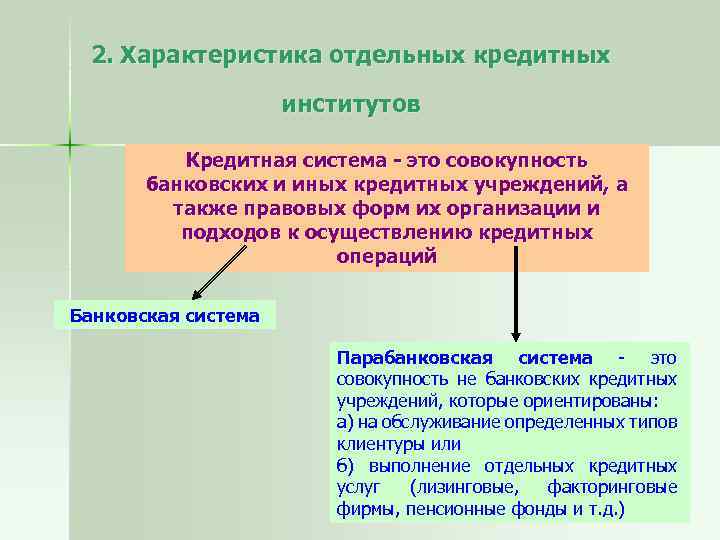 2. Характеристика отдельных кредитных институтов

Кредитная система - это совокупность банковских и иных кредитных учреждений, а также правовых форм их организации и подходов к осуществлению кредитных операций

Банковская система

Парабанковская система - это совокупность не банковских кредитных учреждений, которые ориентированы:
а) на обслуживание определенных типов клиентуры или
б) выполнение отдельных кредитных услуг (лизинговые, факторинговые фирмы, пенсионные фонды и т.д.)